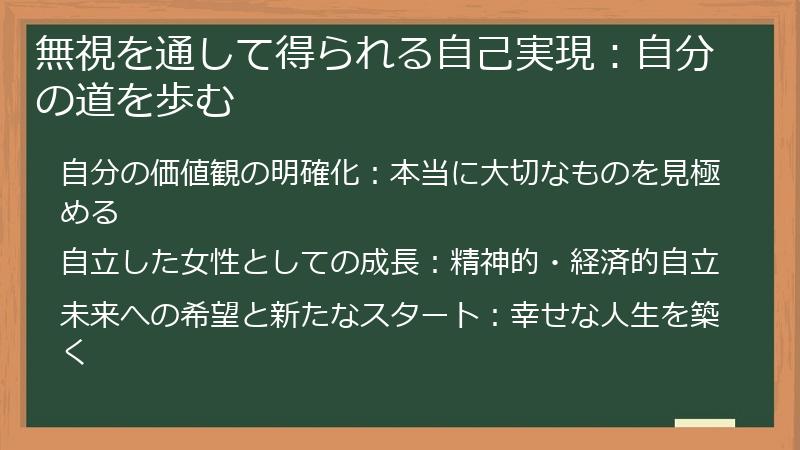 無視を通して得られる自己実現：自分の道を歩む

自分の価値観の明確化：本当に大切なものを見極める

自立した女性としての成長：精神的・経済的自立

未来への希望と新たなスタート：幸せな人生を築く